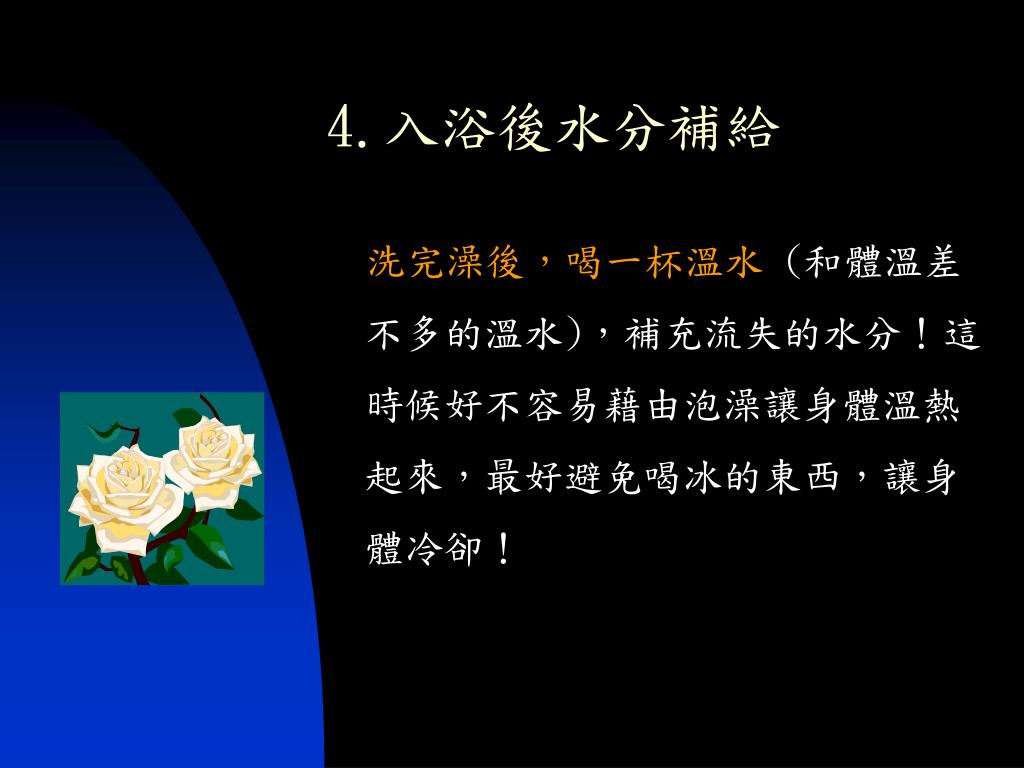 4. 入浴後水分補給

洗完澡後，喝一杯溫水（和體溫差不多的溫水），補充流失的水分！這時候好不容易藉由泡澡讓身體溫熱起來，最好避免喝冰的東西，讓身體冷卻！